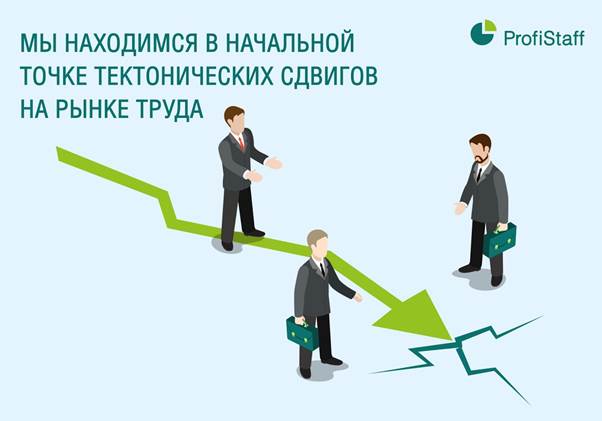 МЫ НАХОДИМСЯ В НАЧАЛЬНОЙ ТОЧКЕ ТЕКТОНИЧЕСКИХ СДВИГОВ НА РЫНКЕ ТРУДА

ProfiStaff